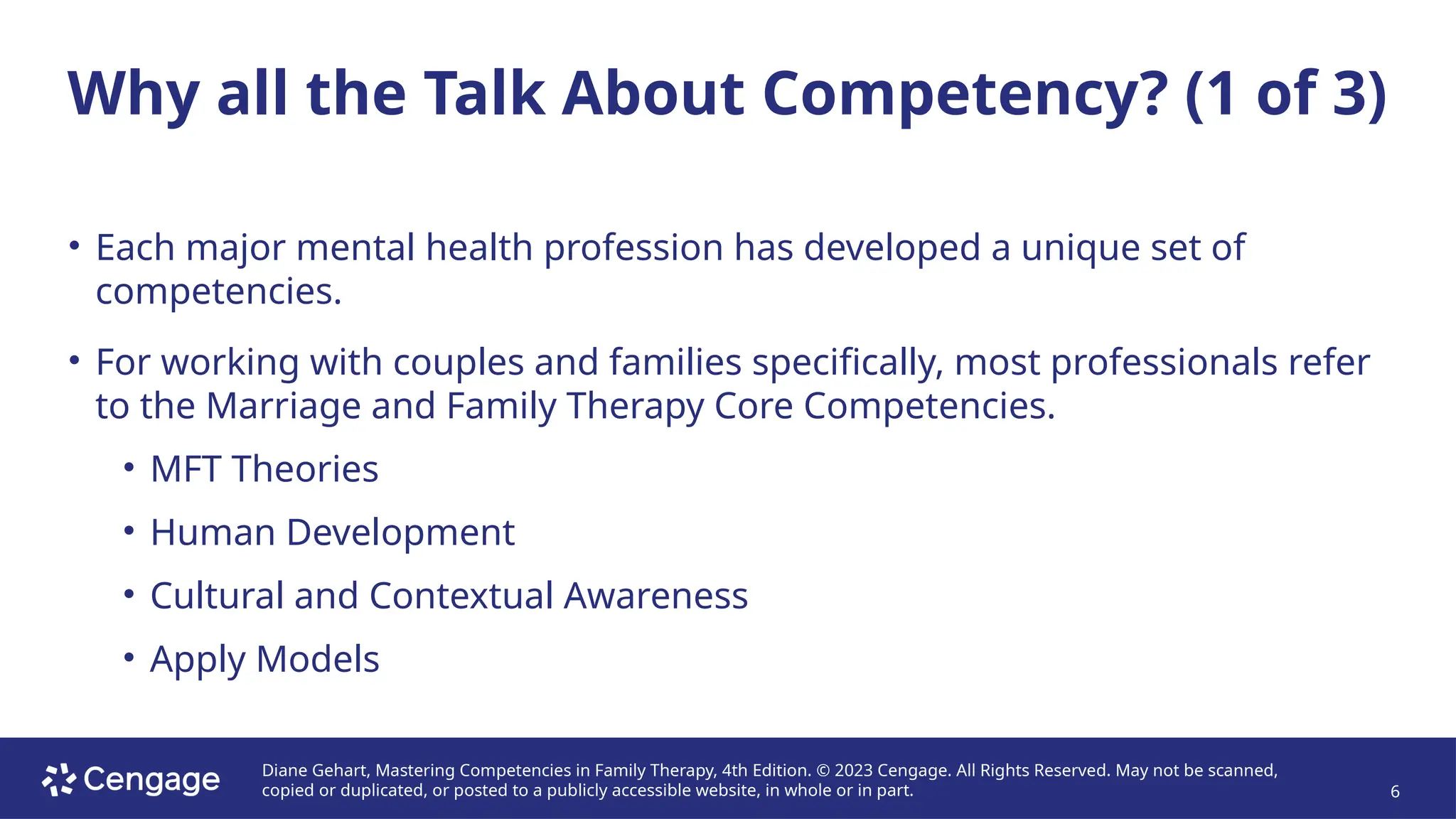 Why all the Talk About Competency? (1 of 3)

• Each major mental health profession has developed a unique set of competencies.

• For working with couples and families specifically, most professionals refer to the Marriage and Family Therapy Core Competencies.

• MFT Theories

• Human Development

• Cultural and Contextual Awareness

• Apply Models

Cengage

Diane Gehart, Mastering Competencies in Family Therapy, 4th Edition. © 2023 Cengage. All Rights Reserved. May not be scanned, copied or duplicated, or posted to a publicly accessible website, in whole or in part.

6